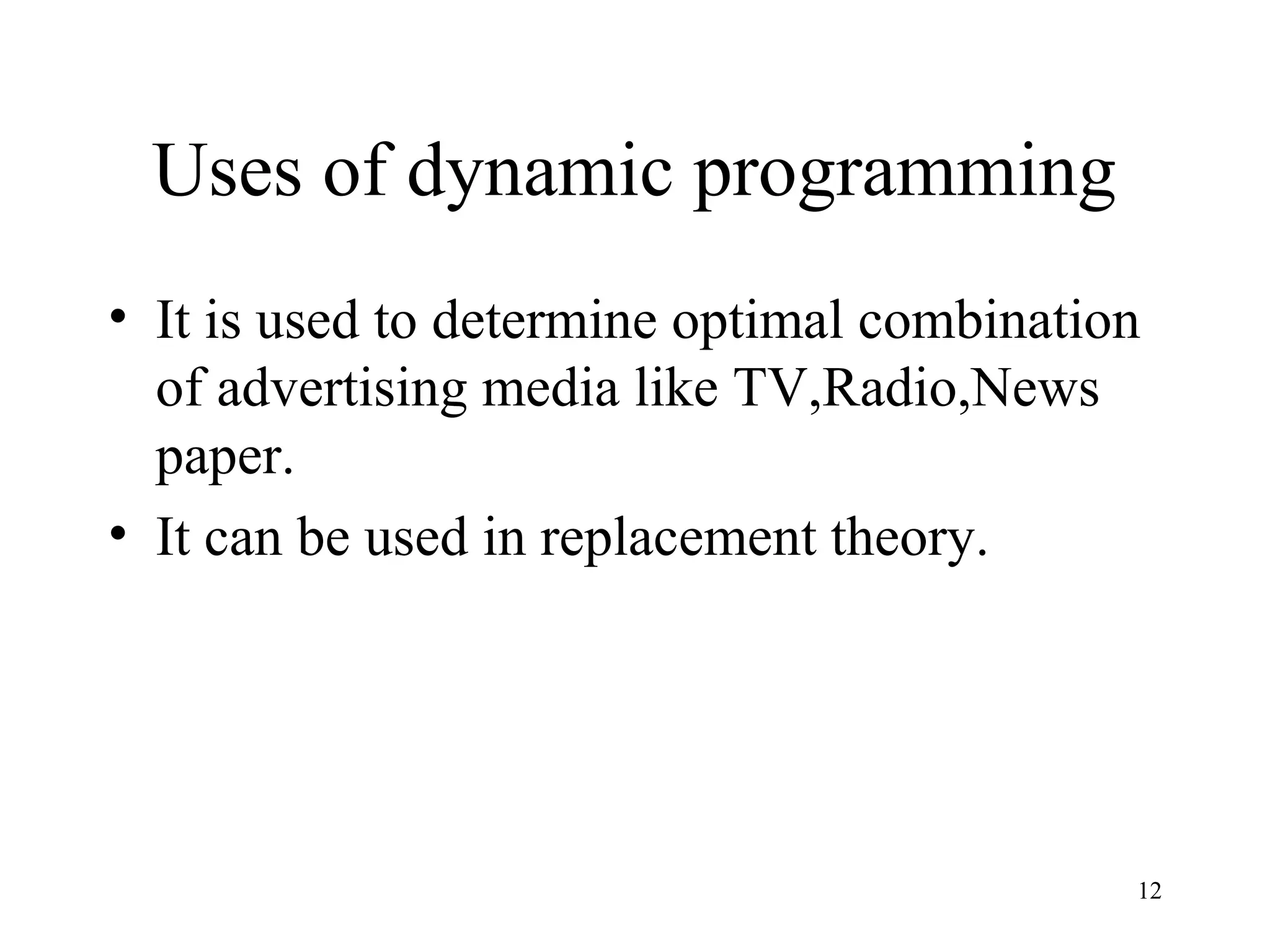 Uses of dynamic programming

• It is used to determine optimal combination of advertising media like TV,Radio,News paper.
• It can be used in replacement theory.

12